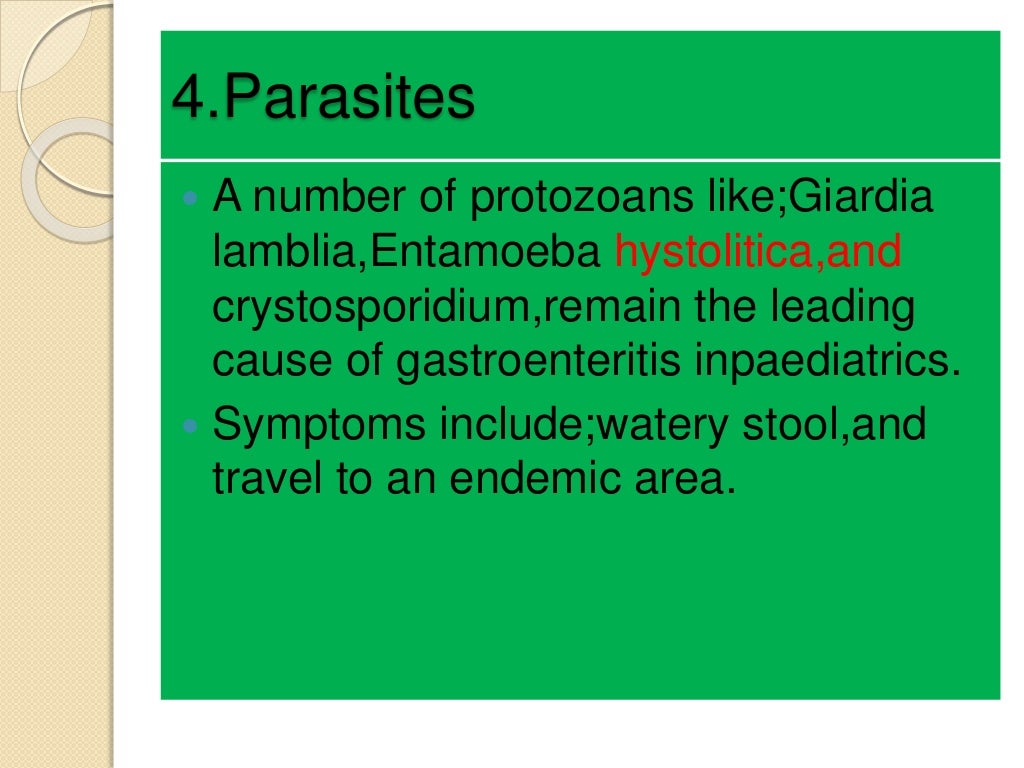 4.Parasites

A number of protozoans like;Giardia lamblia,Entamoeba hystolitica,and crystosporidium,remain the leading cause of gastroenteritis inpaediatrics.

Symptoms include;watery stool,and travel to an endemic area.